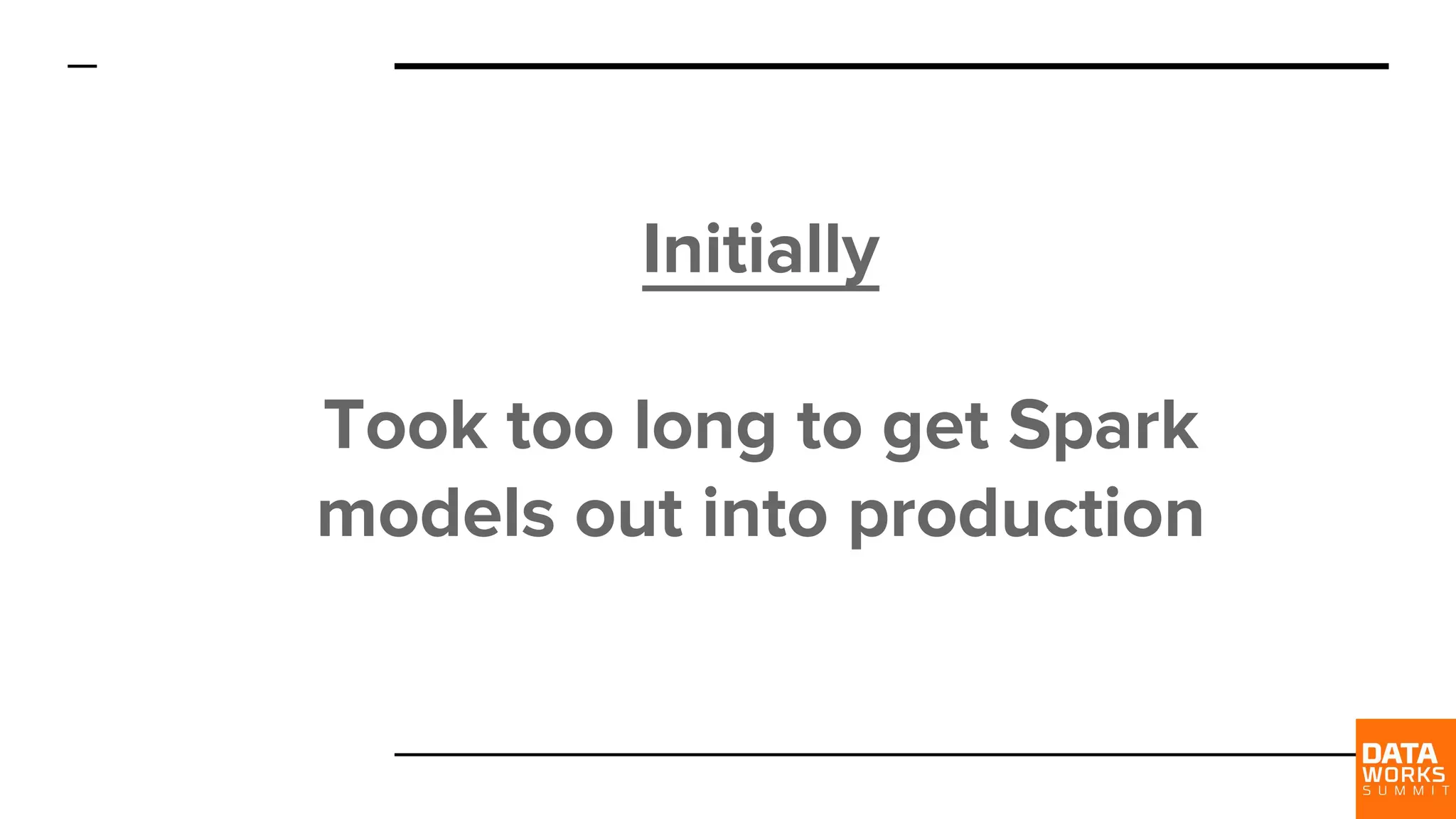 Initially

Took too long to get Spark models out into production

DATA WORKS SUMMIT